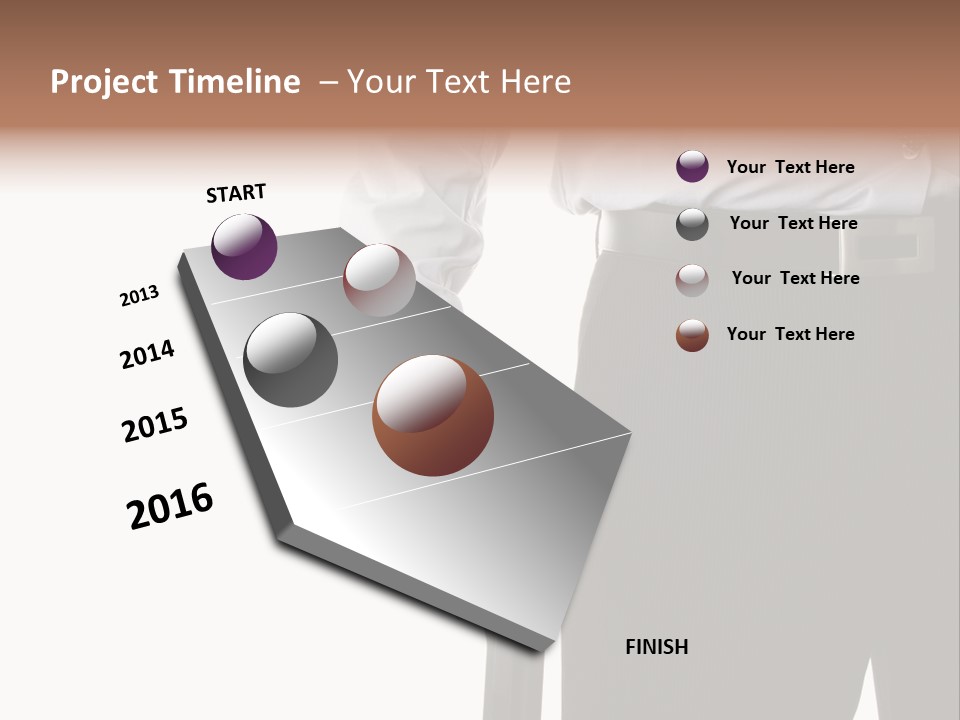 Project Timeline – Your Text Here

START

2013

2014

2015

2016

FINISH

Your Text Here

Your Text Here

Your Text Here

Your Text Here